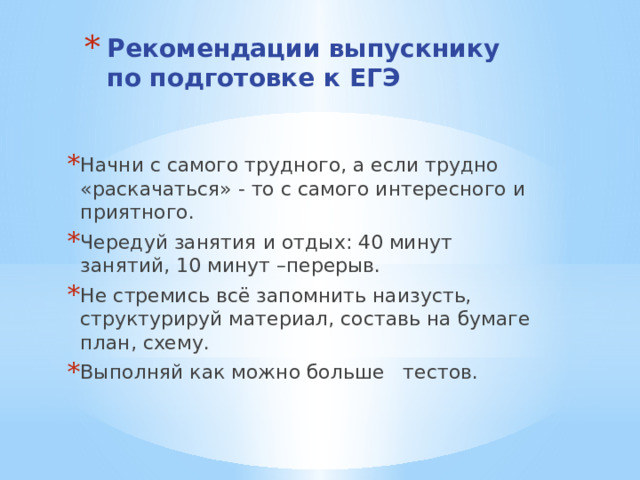 * Рекомендации выпускнику по подготовке к ЕГЭ

* Начни с самого трудного, а если трудно «раскачаться» - то с самого интересного и приятного.
* Чередуй занятия и отдых: 40 минут занятий, 10 минут –перерыв.
* Не стремись всё запомнить наизусть, структурируй материал, составь на бумаге план, схему.
* Выполняй как можно больше тестов.